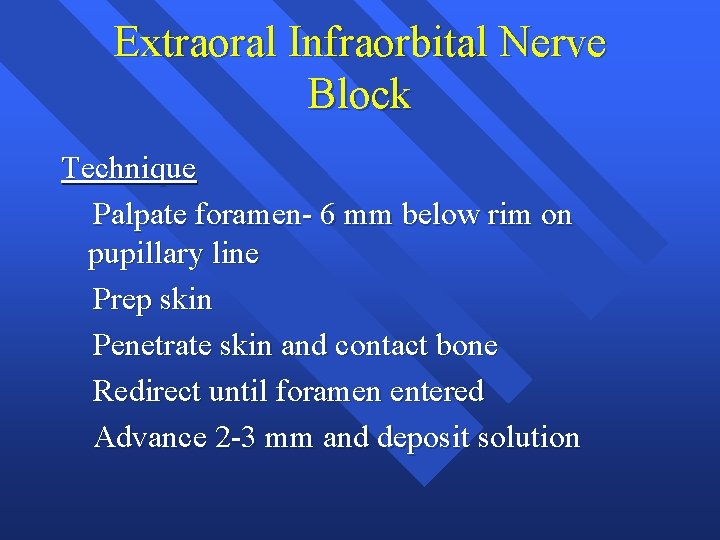 Extraoral Infraorbital Nerve Block

Technique

Palpate foramen- 6 mm below rim on pupillary line

Prep skin

Penetrate skin and contact bone

Redirect until foramen entered

Advance 2-3 mm and deposit solution